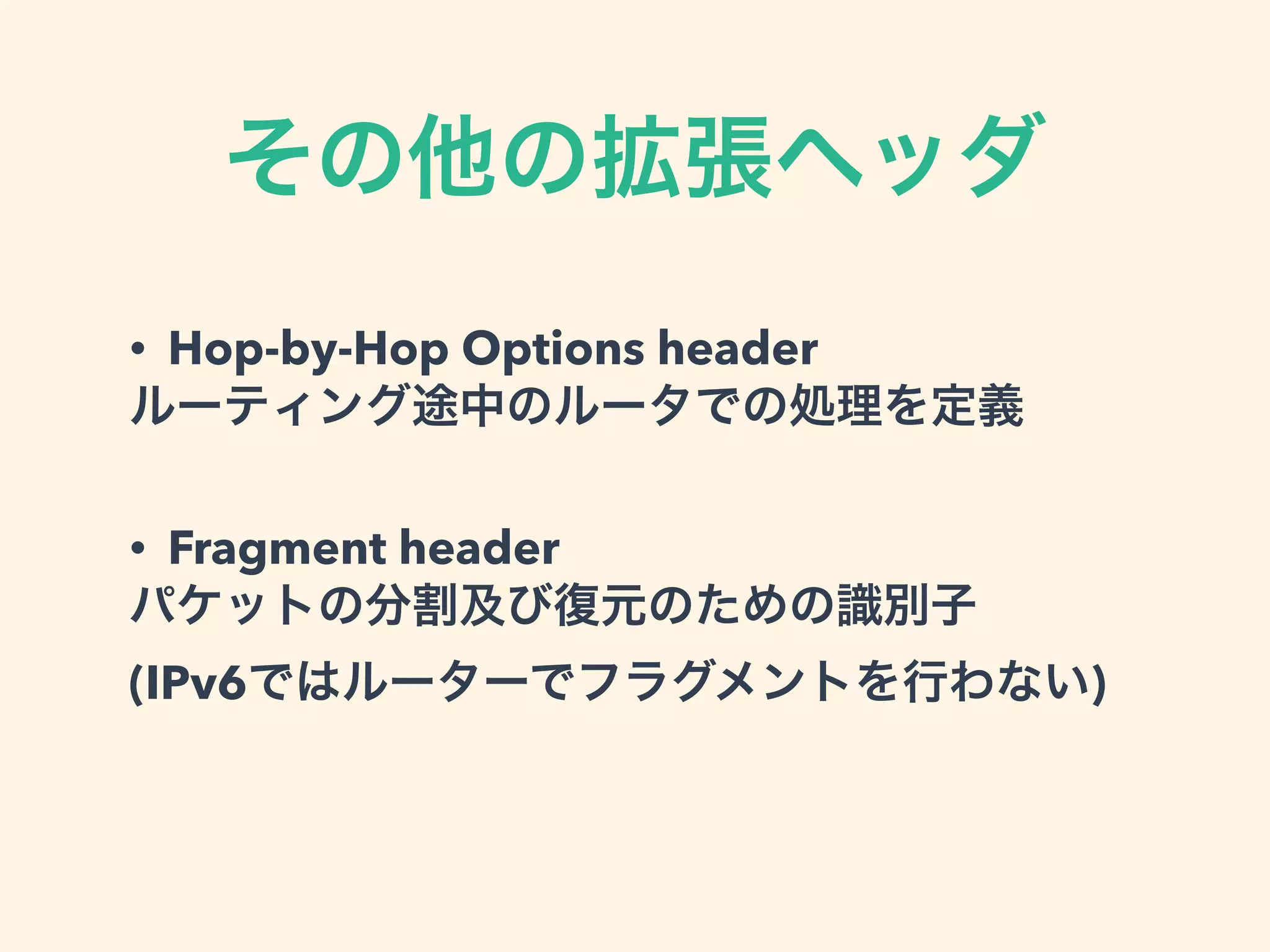 その他の拡張ヘッダ

• Hop-by-Hop Options header
ルーティング途中のルータでの処理を定義

• Fragment header
パケットの分割及び復元のための識別子
(IPv6ではルーターでフラグメントを行わない)